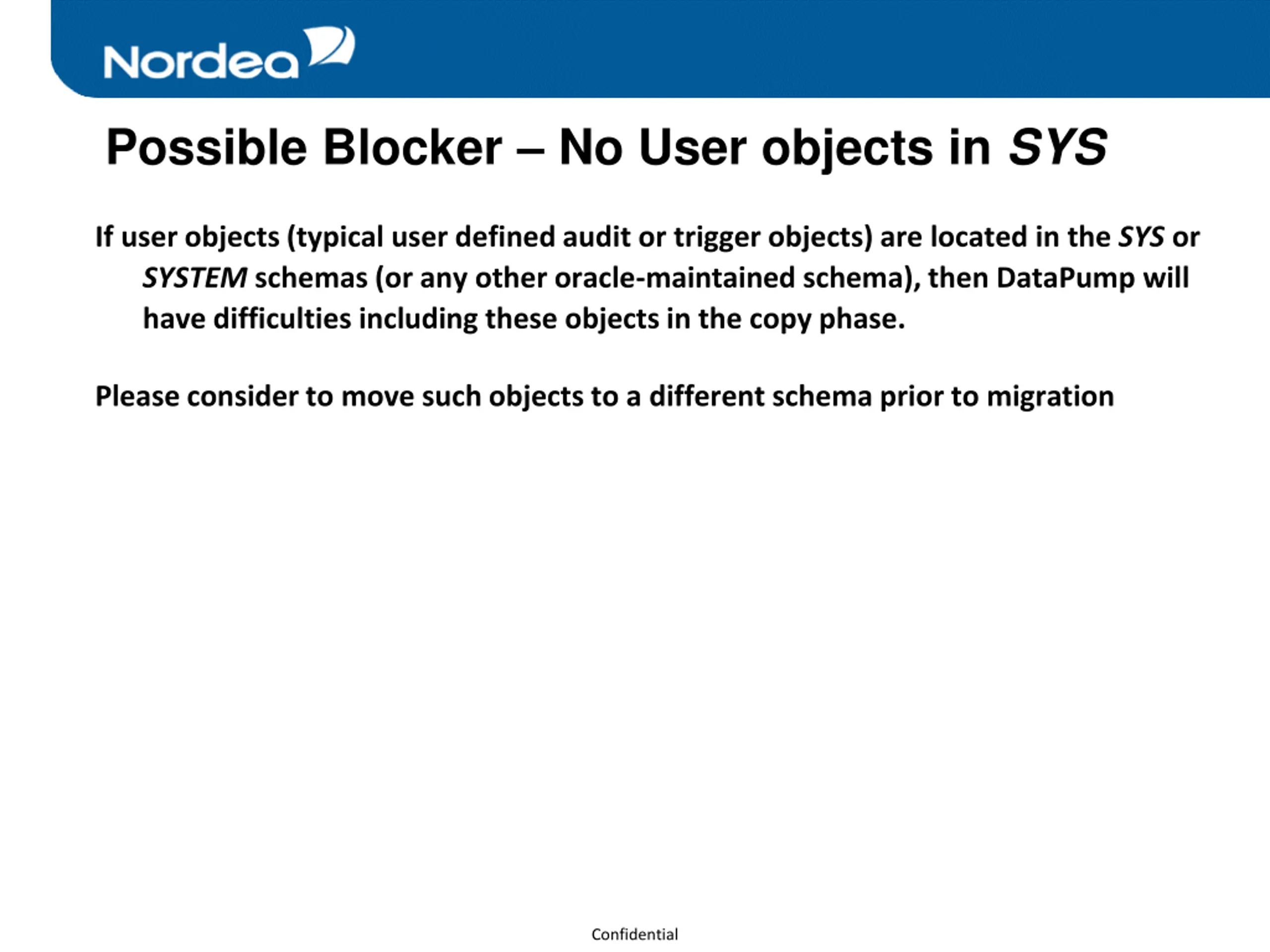 Nordea

Possible Blocker – No User objects in SYS

If user objects (typical user defined audit or trigger objects) are located in the SYS or SYSTEM schemas (or any other oracle-maintained schema), then DataPump will have difficulties including these objects in the copy phase.

Please consider to move such objects to a different schema prior to migration

Confidential